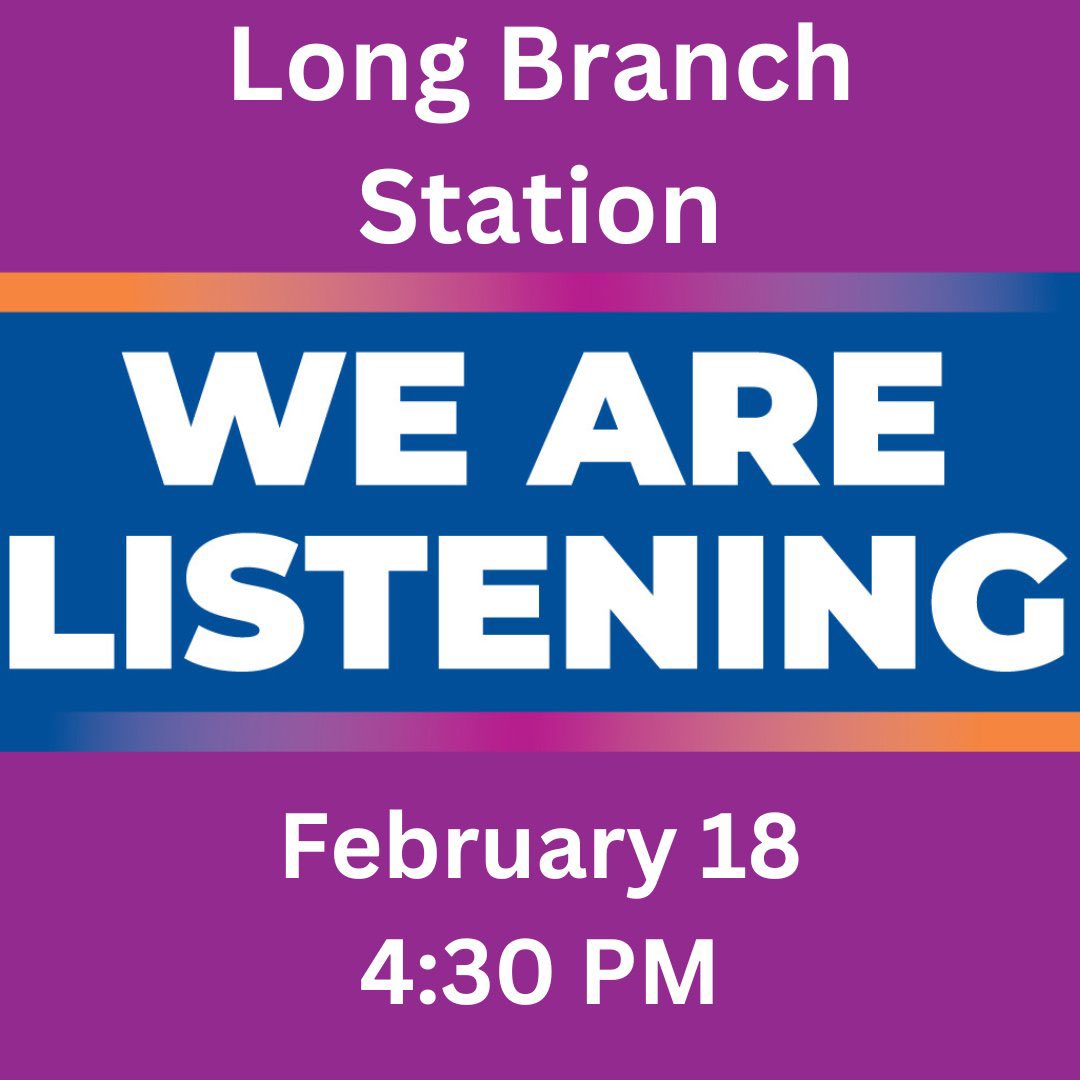 Long Branch Station

WE ARE LISTENING

February 18
4:30 PM